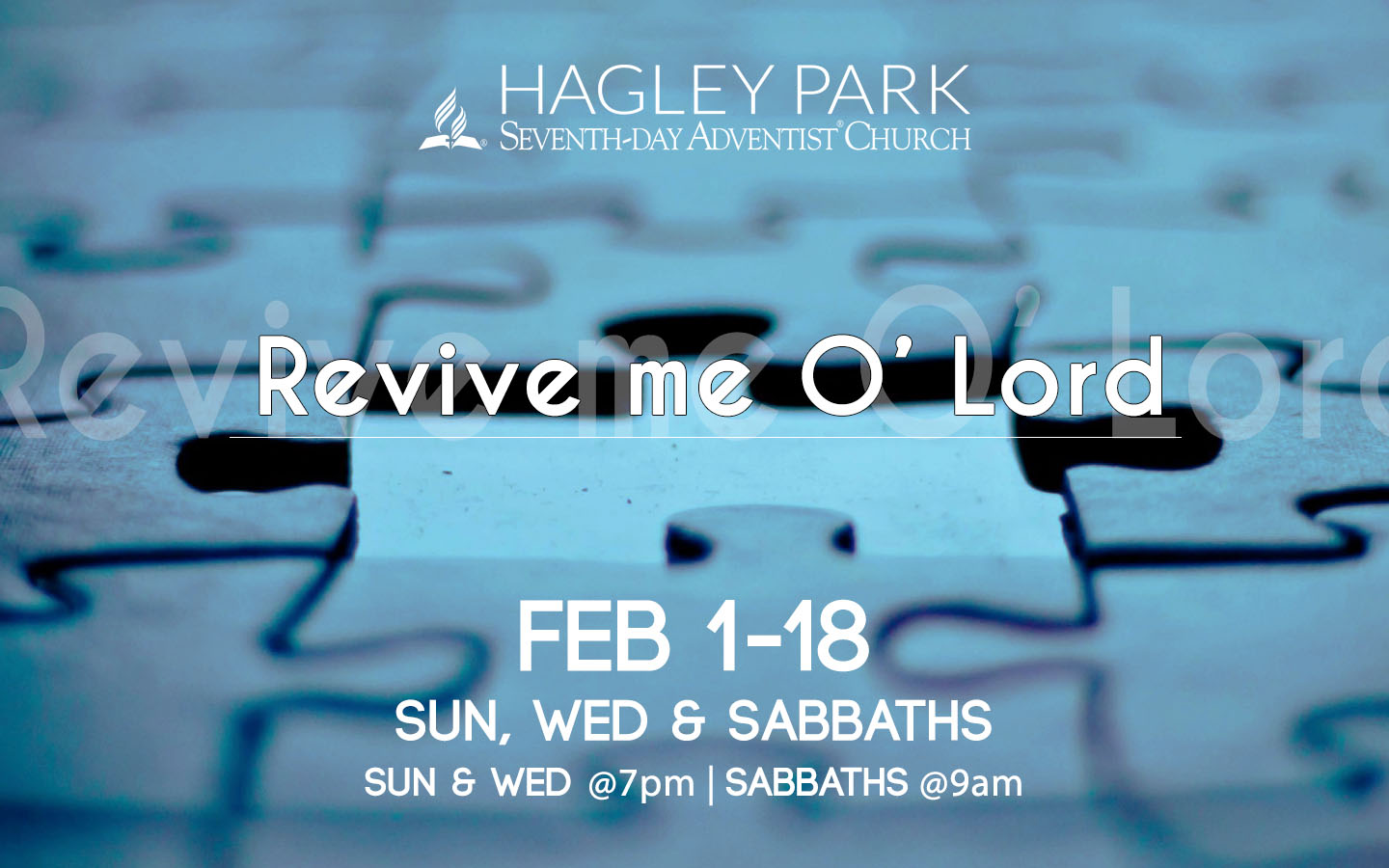 HAGLEY PARK
SEVENTH-DAY ADVENTIST® CHURCH

Revive me O' Lord

Revive me O' Lord

FEB 1-18
SUN, WED & SABBATHS
SUN & WED @7pm | SABBATHS @9am